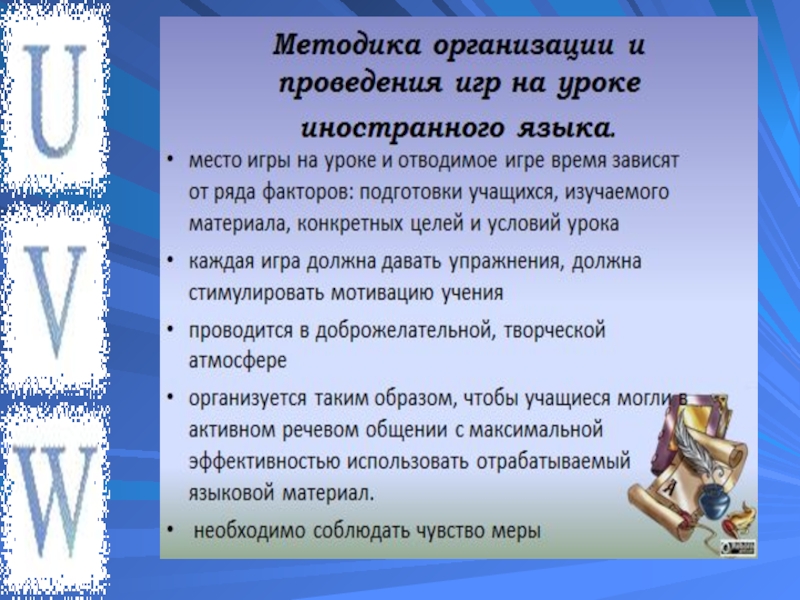 U
V
W

Методика организации и проведения игр на уроке иностранного языка.

• место игры на уроке и отводимое игре время зависят от ряда факторов: подготовки учащихся, изучаемого материала, конкретных целей и условий урока

• каждая игра должна давать упражнения, должна стимулировать мотивацию учения

• проводится в доброжелательной, творческой атмосфере

• организуется таким образом, чтобы учащиеся могли в активном речевом общении с максимальной эффективностью использовать отрабатываемый языковой материал.

• необходимо соблюдать чувство меры

A